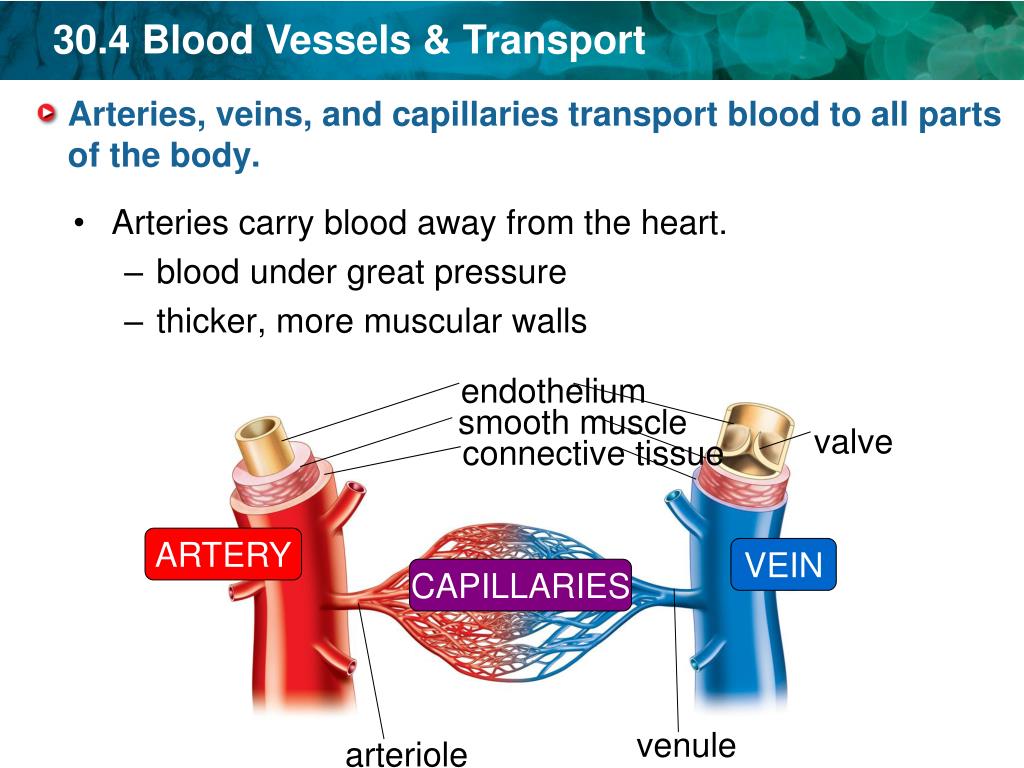 30.4 Blood Vessels & Transport

Arteries, veins, and capillaries transport blood to all parts of the body.

• Arteries carry blood away from the heart.
– blood under great pressure
– thicker, more muscular walls

endothelium
smooth muscle
connective tissue
valve
ARTERY
CAPILLARIES
VEIN
arteriole
venule